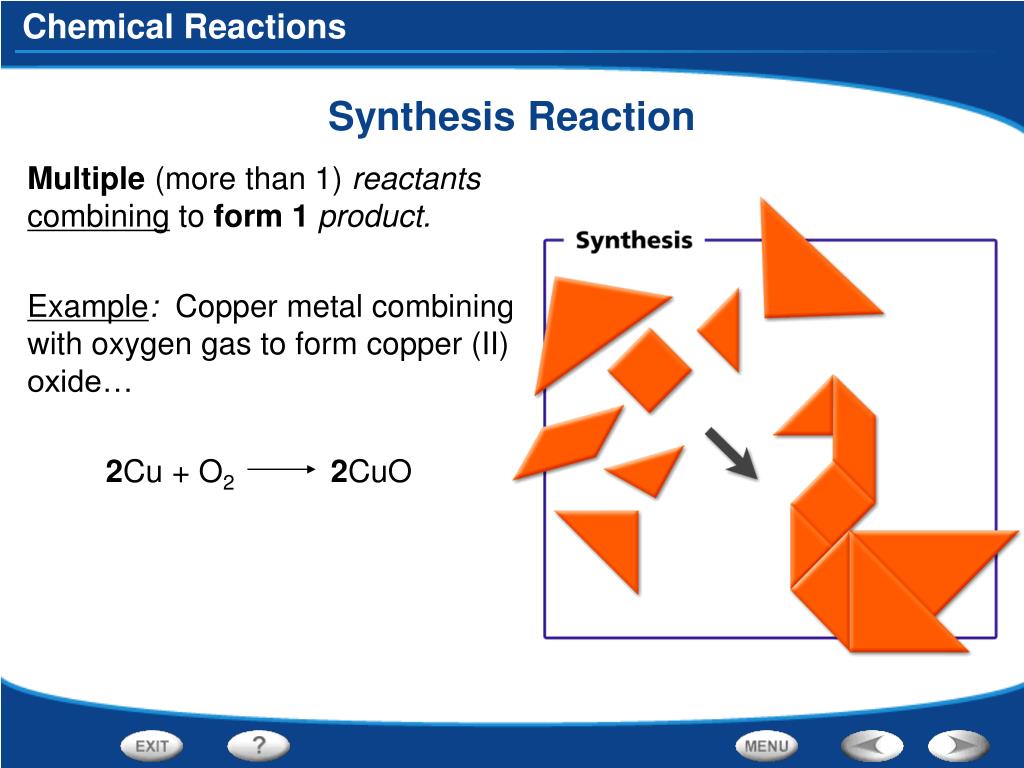 Chemical Reactions

Synthesis Reaction

Multiple (more than 1) reactants combining to form 1 product.

Example: Copper metal combining with oxygen gas to form copper (II) oxide…

$2Cu + O_2 \longrightarrow 2CuO$

Synthesis

EXIT ? MENU